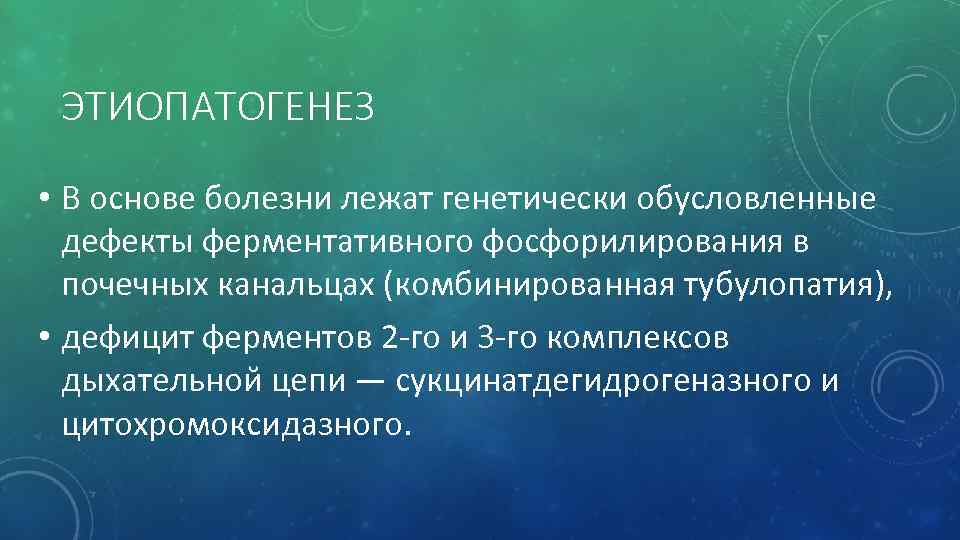 ЭТИОПАТОГЕНЕЗ

• В основе болезни лежат генетически обусловленные дефекты ферментативного фосфорилирования в почечных канальцах (комбинированная тубулопатия),

• дефицит ферментов 2-го и 3-го комплексов дыхательной цепи — сукцинатдегидрогеназного и цитохромоксидазного.